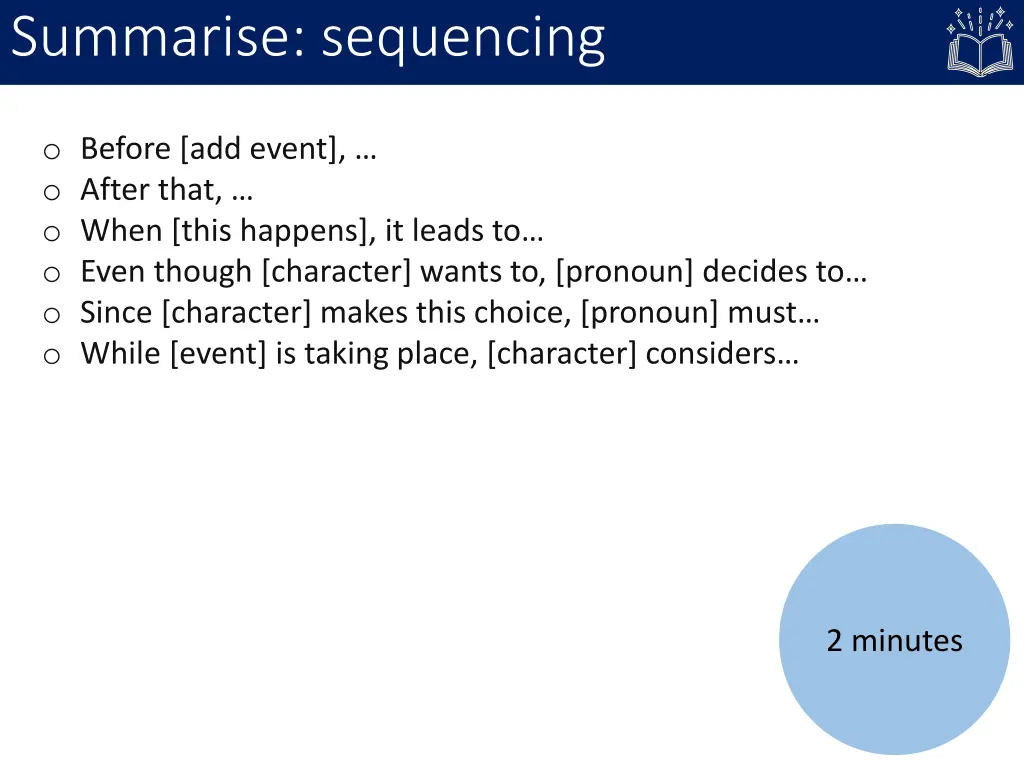 Summarise: sequencing

o Before [add event], …
o After that, …
o When [this happens], it leads to…
o Even though [character] wants to, [pronoun] decides to…
o Since [character] makes this choice, [pronoun] must…
o While [event] is taking place, [character] considers…

2 minutes